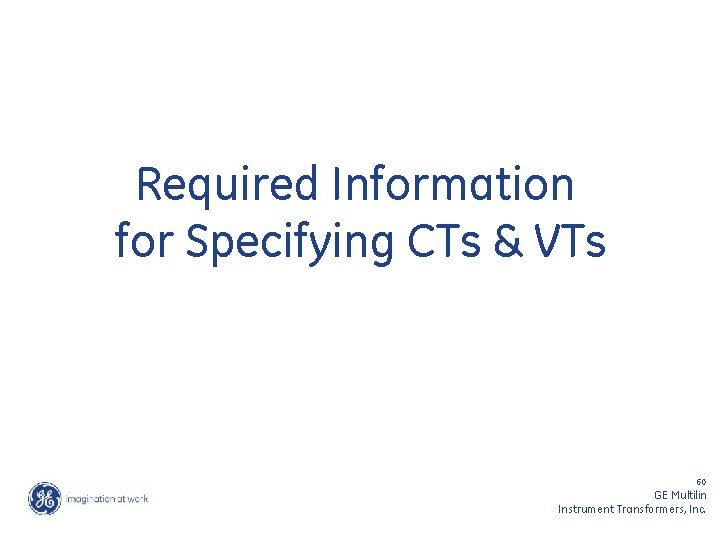 Required Information
for Specifying CTs & VTs

GE

imagination at work

60
GE Multilin
Instrument Transformers, Inc.